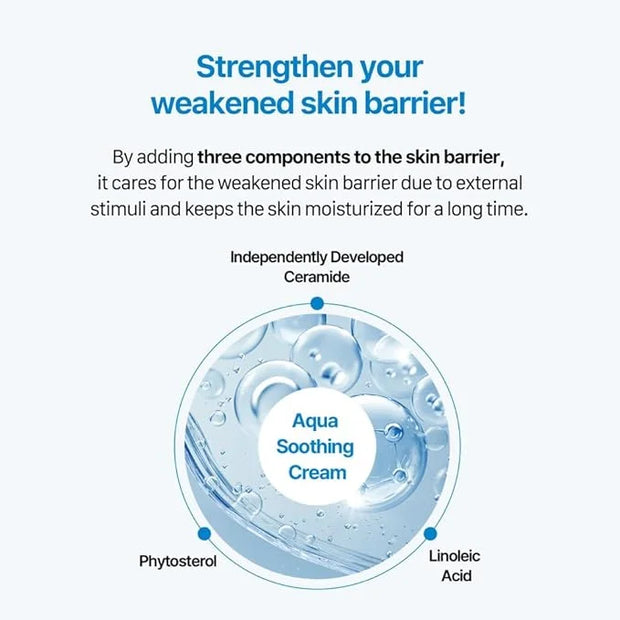 Strengthen your weakened skin barrier!

By adding three components to the skin barrier, it cares for the weakened skin barrier due to external stimuli and keeps the skin moisturized for a long time.

Independently Developed Ceramide

Aqua Soothing Cream

Phytosterol

Linoleic Acid